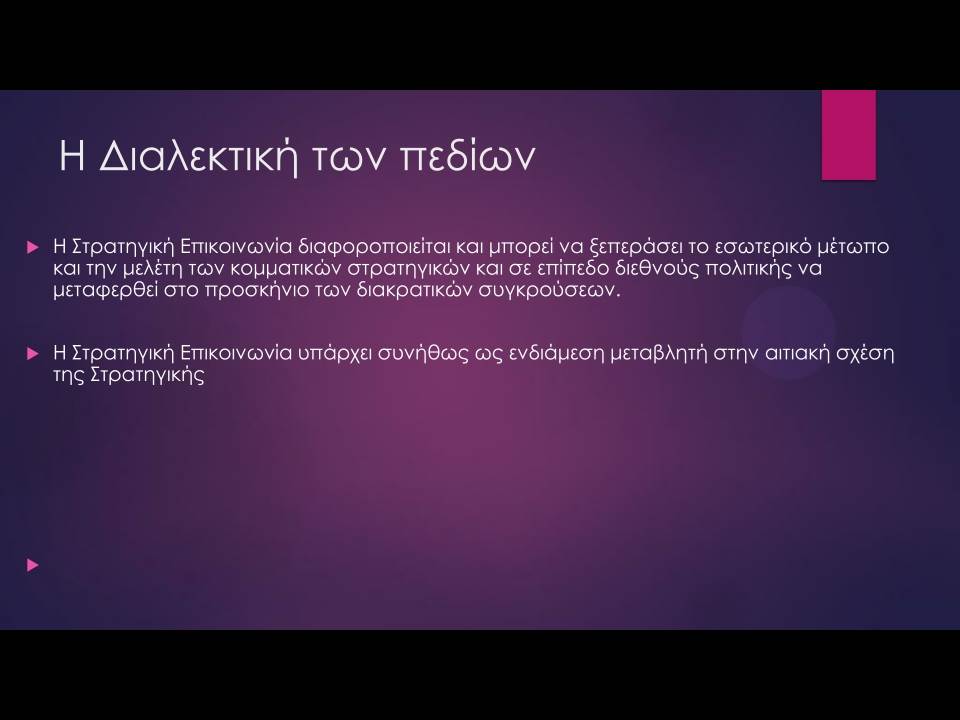 Η Διαλεκτική των πεδίων

Η Στρατηγική Επικοινωνία διαφοροποιείται και μπορεί να ξεπεράσει το εσωτερικό μέτωπο και την μελέτη των κομματικών στρατηγικών και σε επίπεδο διεθνούς πολιτικής να μεταφερθεί στο προσκήνιο των διακρατικών συγκρούσεων.

Η Στρατηγική Επικοινωνία υπάρχει συνήθως ως ενδιάμεση μεταβλητή στην αιτιακή σχέση της Στρατηγικής